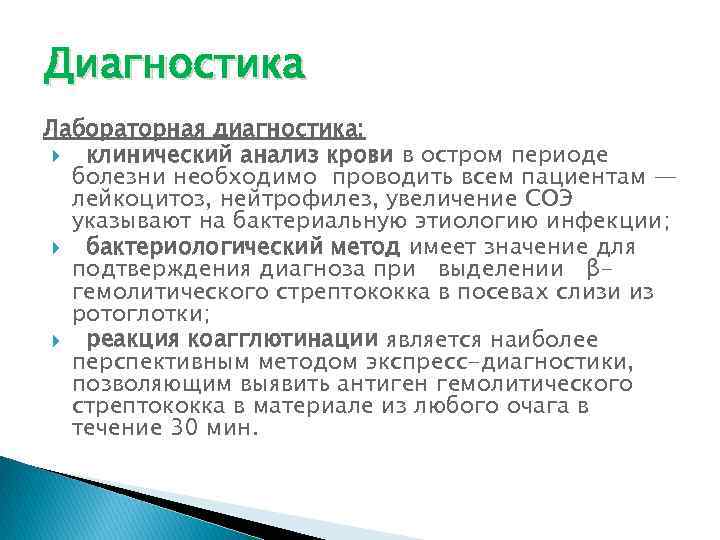 Диагностика

Лабораторная диагностика:

клинический анализ крови в остром периоде болезни необходимо проводить всем пациентам — лейкоцитоз, нейтрофилез, увеличение СОЭ указывают на бактериальную этиологию инфекции;

бактериологический метод имеет значение для подтверждения диагноза при выделении β-гемолитического стрептококка в посевах слизи из ротоглотки;

реакция коагглютинации является наиболее перспективным методом экспресс-диагностики, позволяющим выявить антиген гемолитического стрептококка в материале из любого очага в течение 30 мин.